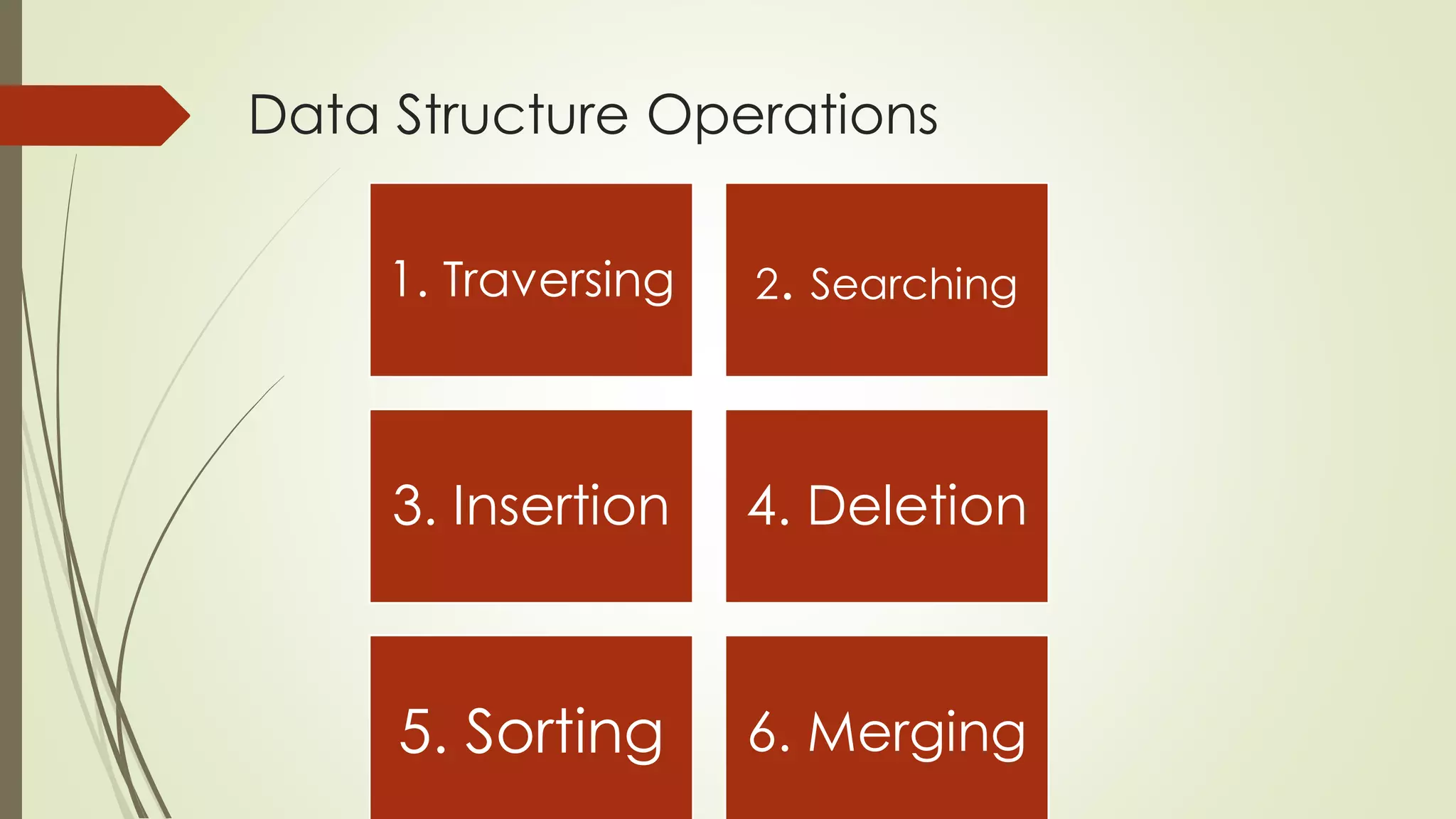 Data Structure Operations

1. Traversing

2. Searching

3. Insertion

4. Deletion

5. Sorting

6. Merging